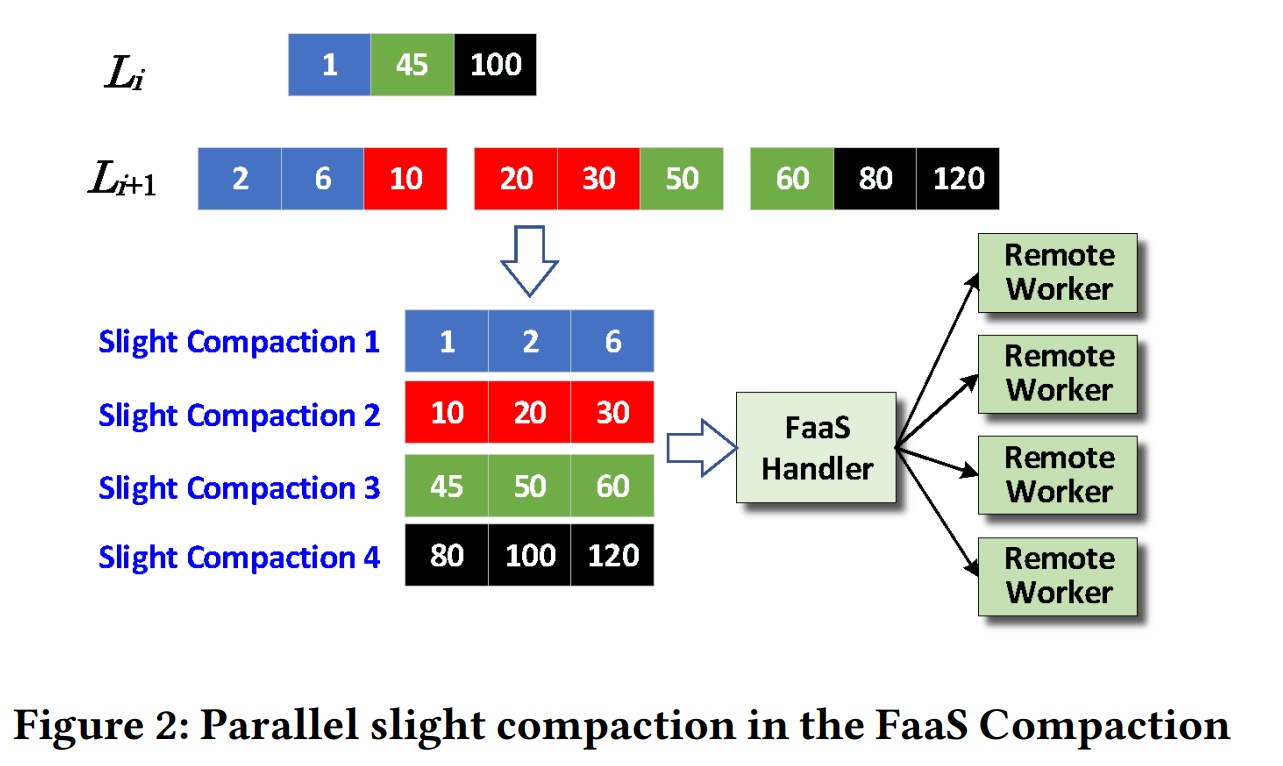 $L_i$

1 45 100

$L_{i+1}$

2 6 10 20 30 50 60 80 120

Slight Compaction 1

1 2 6

Slight Compaction 2

10 20 30

Slight Compaction 3

45 50 60

Slight Compaction 4

80 100 120

FaaS Handler

Remote Worker

Remote Worker

Remote Worker

Remote Worker

Figure 2: Parallel slight compaction in the FaaS Compaction